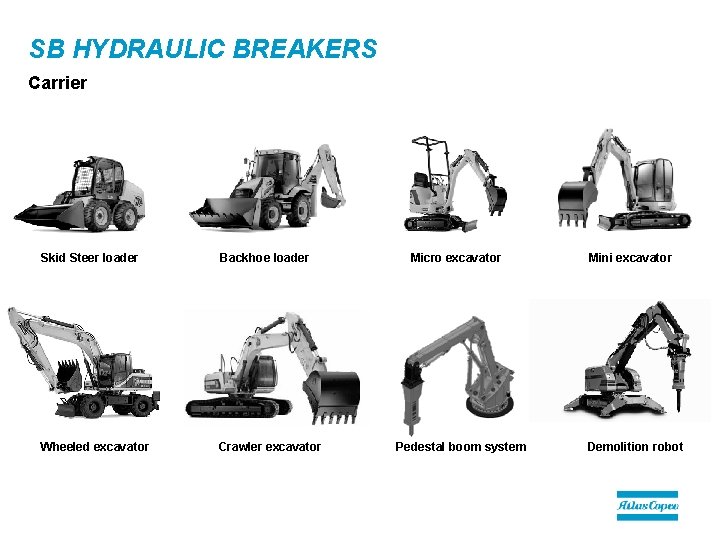 SB HYDRAULIC BREAKERS

Carrier

Skid Steer loader

Backhoe loader

Micro excavator

Mini excavator

Wheeled excavator

Crawler excavator

Pedestal boom system

Demolition robot

Atlas Copco